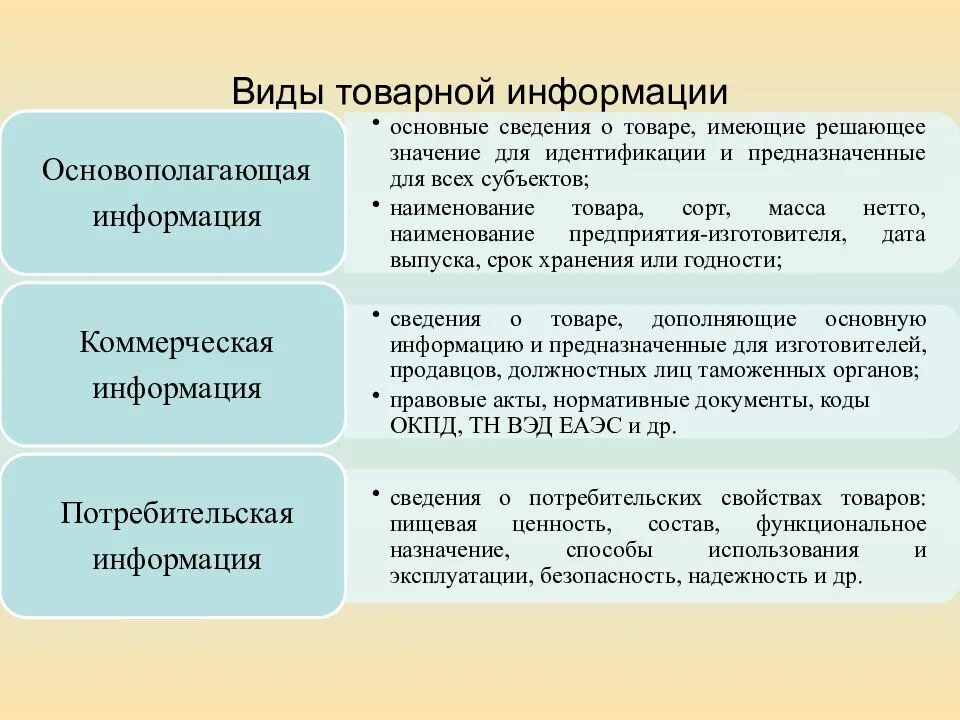 Виды товарной информации

Основополагающая информация

• основные сведения о товаре, имеющие решающее значение для идентификации и предназначенные для всех субъектов;
• наименование товара, сорт, масса нетто, наименование предприятия-изготовителя, дата выпуска, срок хранения или годности;

Коммерческая информация

• сведения о товаре, дополняющие основную информацию и предназначенные для изготовителей, продавцов, должностных лиц таможенных органов;
• правовые акты, нормативные документы, коды ОКПД, ТН ВЭД ЕАЭС и др.

Потребительская информация

• сведения о потребительских свойствах товаров: пищевая ценность, состав, функциональное назначение, способы использования и эксплуатации, безопасность, надежность и др.